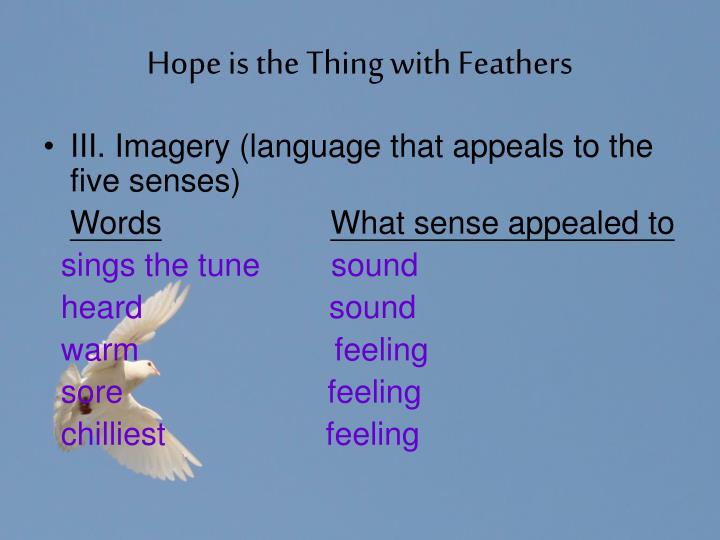 Hope is the Thing with Feathers

• III. Imagery (language that appeals to the five senses)

| Words | What sense appealed to |
|---|---|
| sings the tune | sound |
| heard | sound |
| warm | feeling |
| sore | feeling |
| chilliest | feeling |